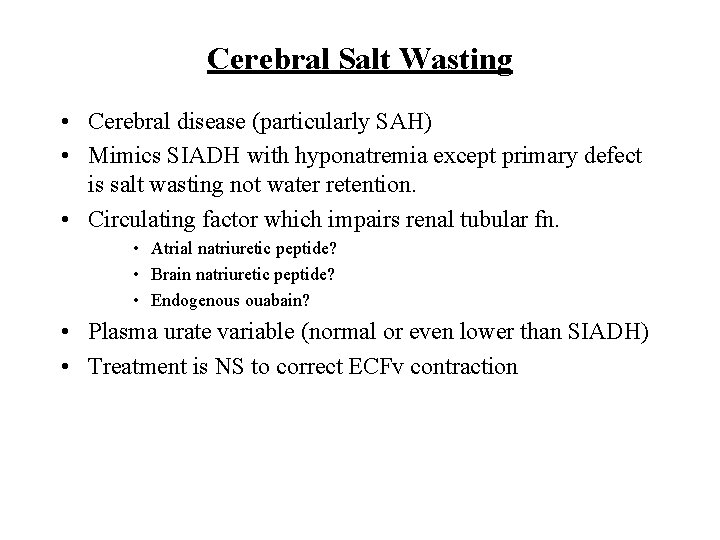 Cerebral Salt Wasting

• Cerebral disease (particularly SAH)
• Mimics SIADH with hyponatremia except primary defect is salt wasting not water retention.
• Circulating factor which impairs renal tubular fn.
  • Atrial natriuretic peptide?
  • Brain natriuretic peptide?
  • Endogenous ouabain?
• Plasma urate variable (normal or even lower than SIADH)
• Treatment is NS to correct ECFv contraction